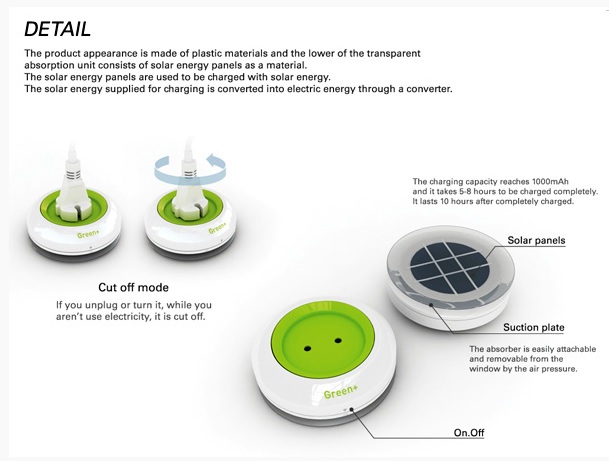 DETAIL

The product appearance is made of plastic materials and the lower of the transparent absorption unit consists of solar energy panels as a material.
The solar energy panels are used to be charged with solar energy.
The solar energy supplied for charging is converted into electric energy through a converter.

Green+

Green+

Cut off mode

If you unplug or turn it, while you aren't use electricity, it is cut off.

The charging capacity reaches 1000mAh and it takes 5-8 hours to be charged completely. It lasts 10 hours after completely charged.

Solar panels

Suction plate

The absorber is easily attachable and removable from the window by the air pressure.

Green+

On.Off